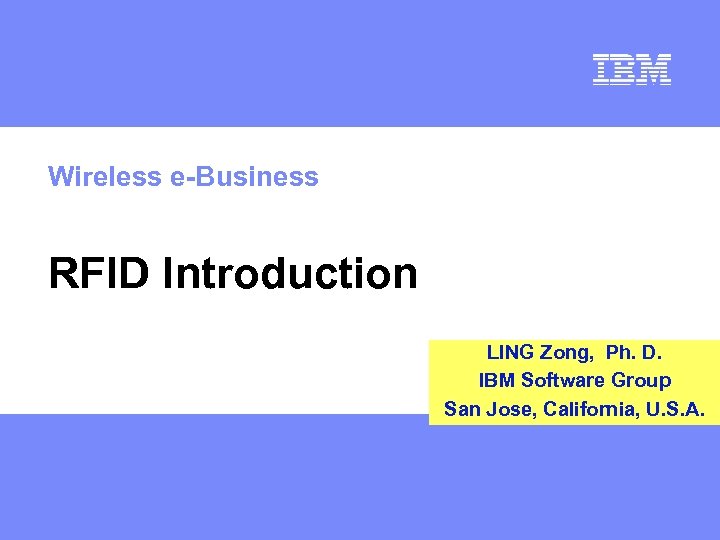 IBM

Wireless e-Business

RFID Introduction

LING Zong, Ph. D.
IBM Software Group
San Jose, California, U.S.A.